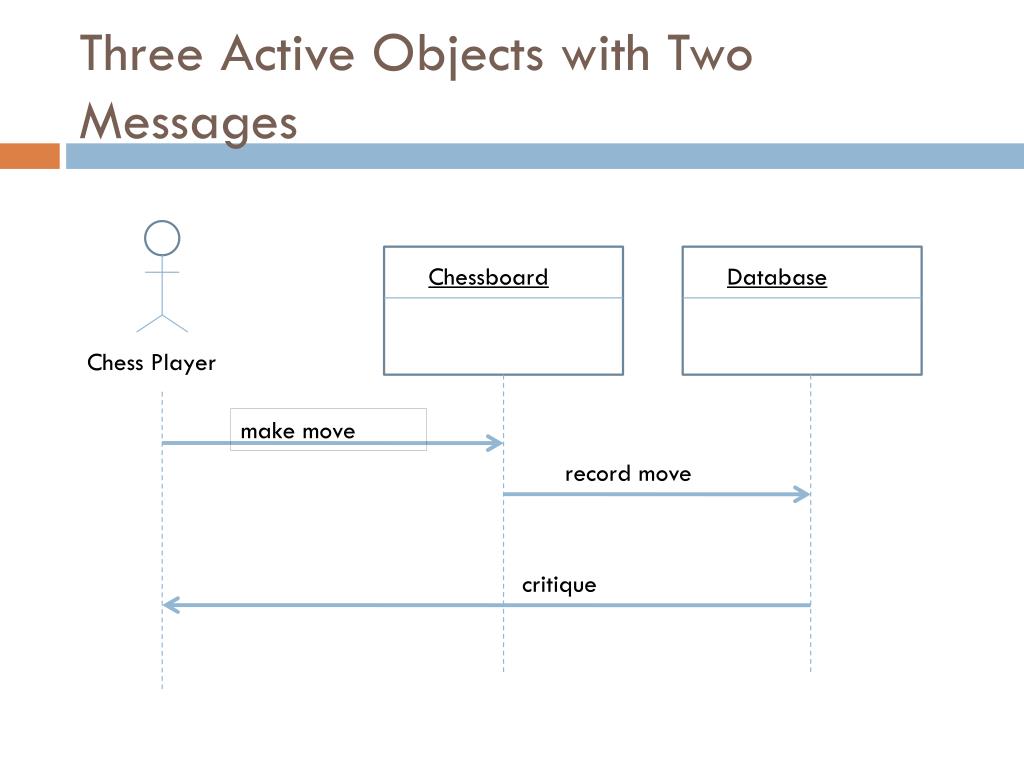 Three Active Objects with Two Messages

Chess Player

Chessboard

Database

make move

record move

critique